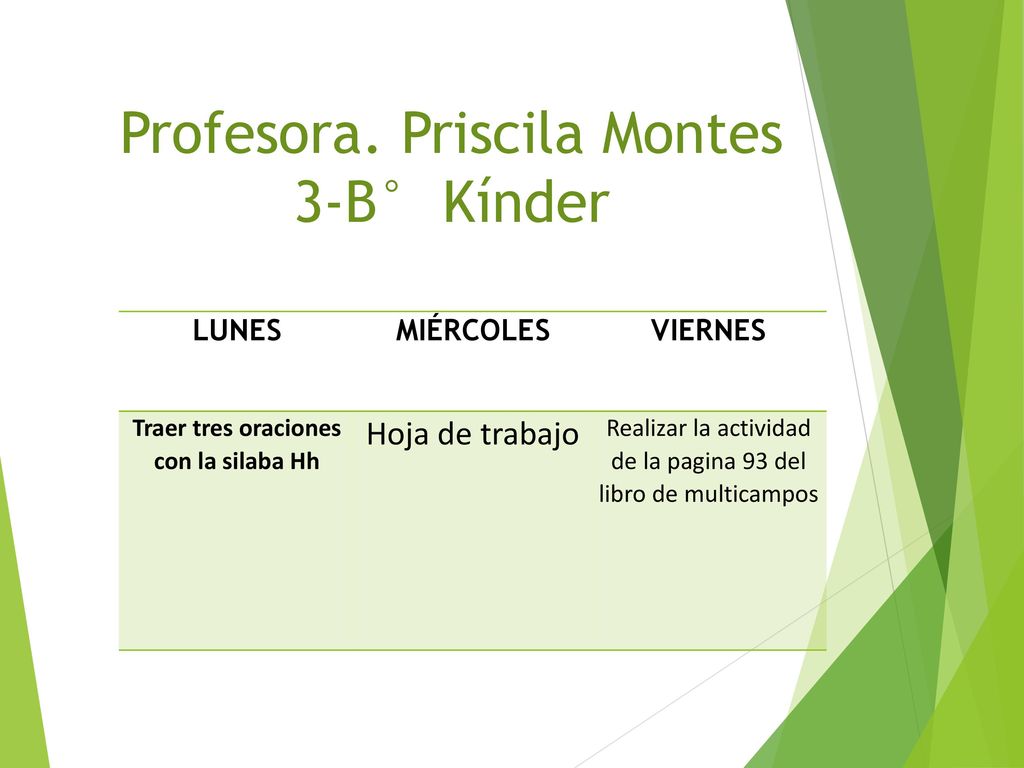 Profesora. Priscila Montes
3-B° Kínder

| LUNES | MIÉRCOLES | VIERNES |
|---|---|---|
| Traer tres oraciones con la silaba Hh | Hoja de trabajo | Realizar la actividad de la pagina 93 del libro de multicampos |